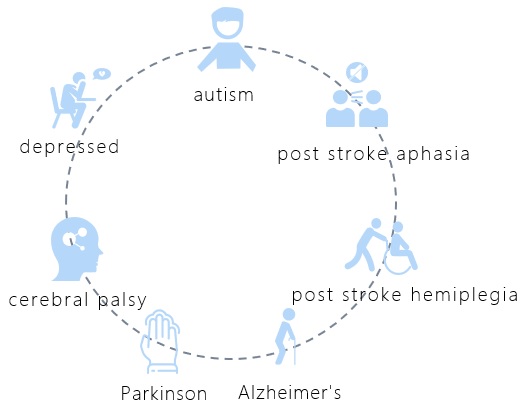 autism

post stroke aphasia

post stroke hemiplegia

Alzheimer's

Parkinson

cerebral palsy

depressed